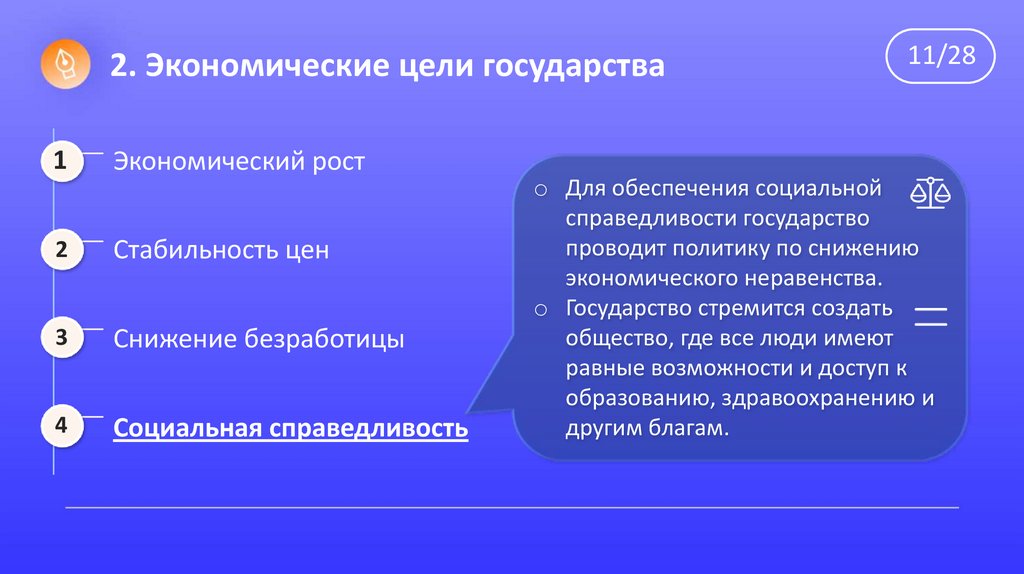 2. Экономические цели государства

11/28

1 Экономический рост

2 Стабильность цен

3 Снижение безработицы

4 Социальная справедливость

○ Для обеспечения социальной справедливости государство проводит политику по снижению экономического неравенства.

○ Государство стремится создать общество, где все люди имеют равные возможности и доступ к образованию, здравоохранению и другим благам.